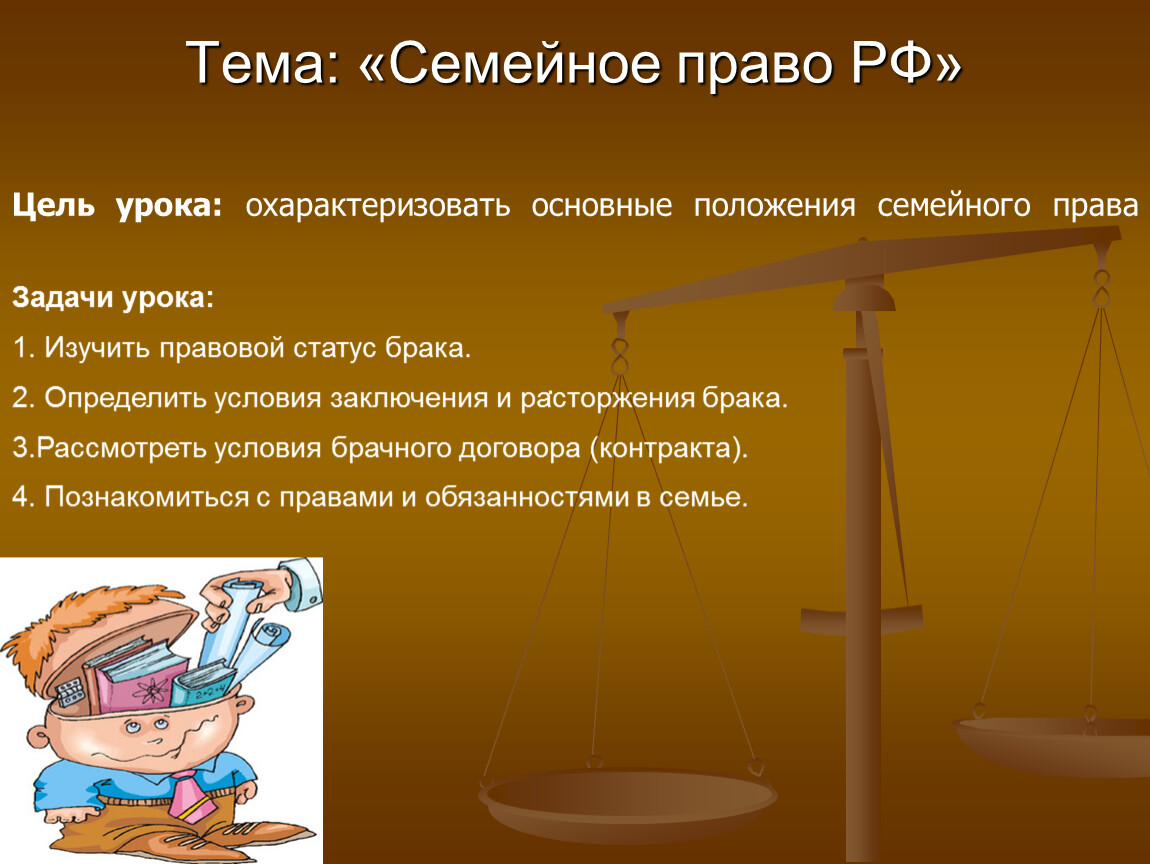 Тема: «Семейное право РФ»

**Цель урока:** охарактеризовать основные положения семейного права

**Задачи урока:**

1. Изучить правовой статус брака.

2. Определить условия заключения и расторжения брака.

3.Рассмотреть условия брачного договора (контракта).

4. Познакомиться с правами и обязанностями в семье.